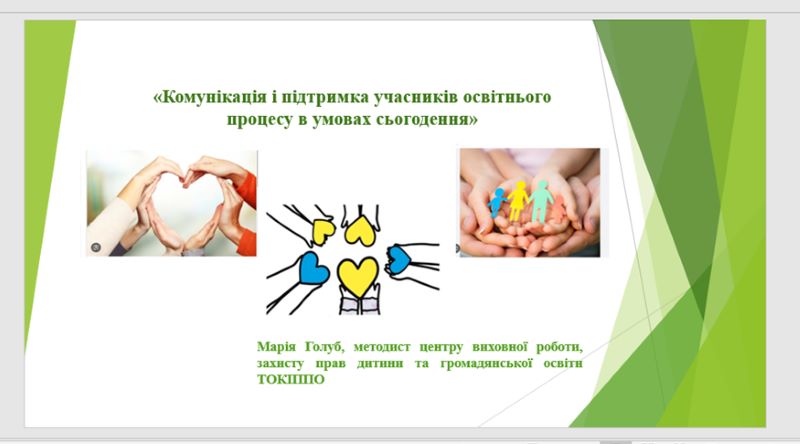 «Комунікація і підтримка учасників освітнього процесу в умовах сьогодення»

Марія Голуб, методист центру виховної роботи, захисту прав дитини та громадянської освіти ТОКІППО